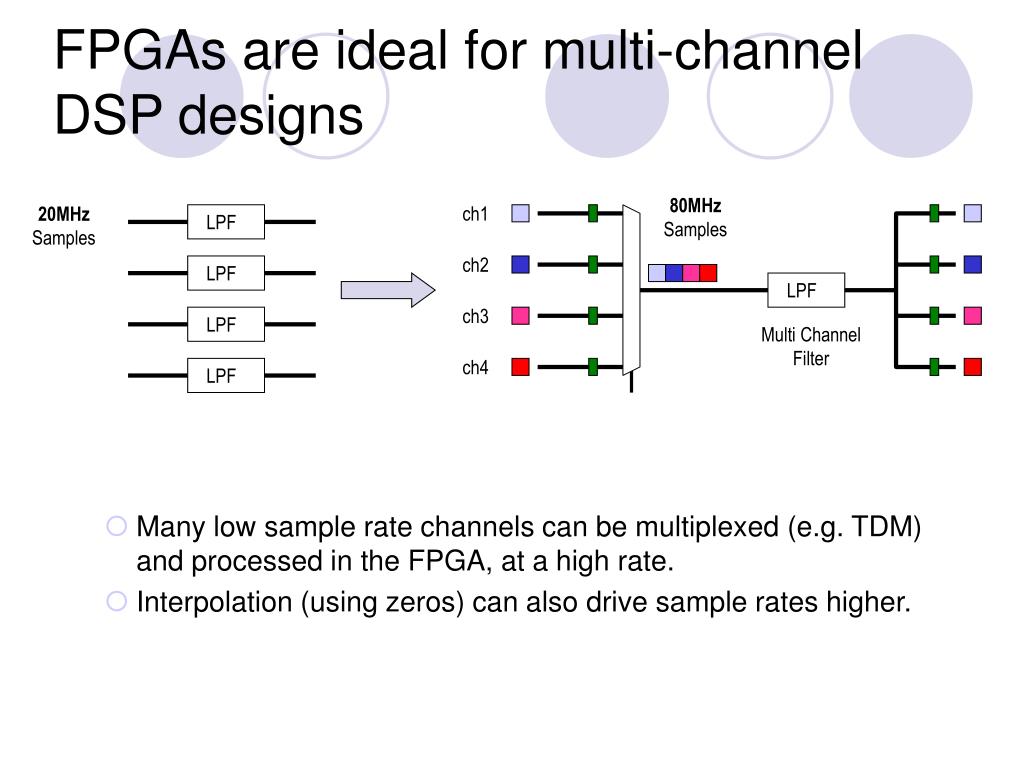 FPGAs are ideal for multi-channel DSP designs

20MHz
Samples

LPF

LPF

LPF

LPF

ch1

ch2

ch3

ch4

80MHz
Samples

LPF

Multi Channel
Filter

Many low sample rate channels can be multiplexed (e.g. TDM) and processed in the FPGA, at a high rate.

Interpolation (using zeros) can also drive sample rates higher.